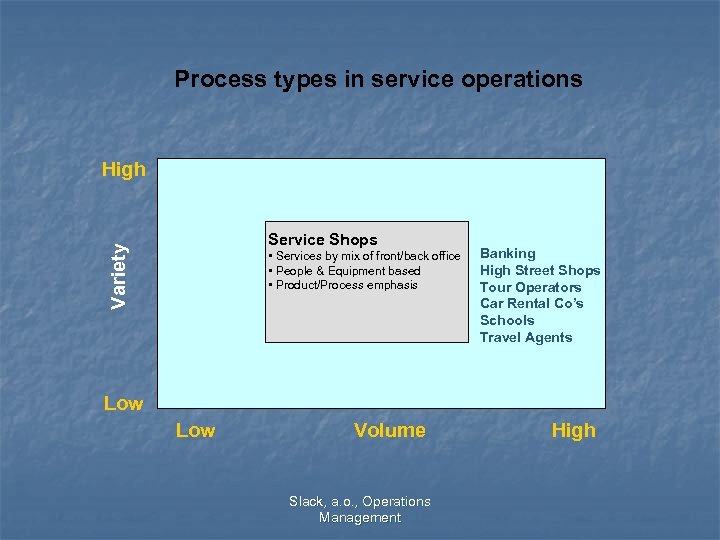 Process types in service operations

High

Variety

Low

Service Shops
• Services by mix of front/back office
• People & Equipment based
• Product/Process emphasis

Banking
High Street Shops
Tour Operators
Car Rental Co's
Schools
Travel Agents

Low Volume High

Slack, a.o., Operations Management